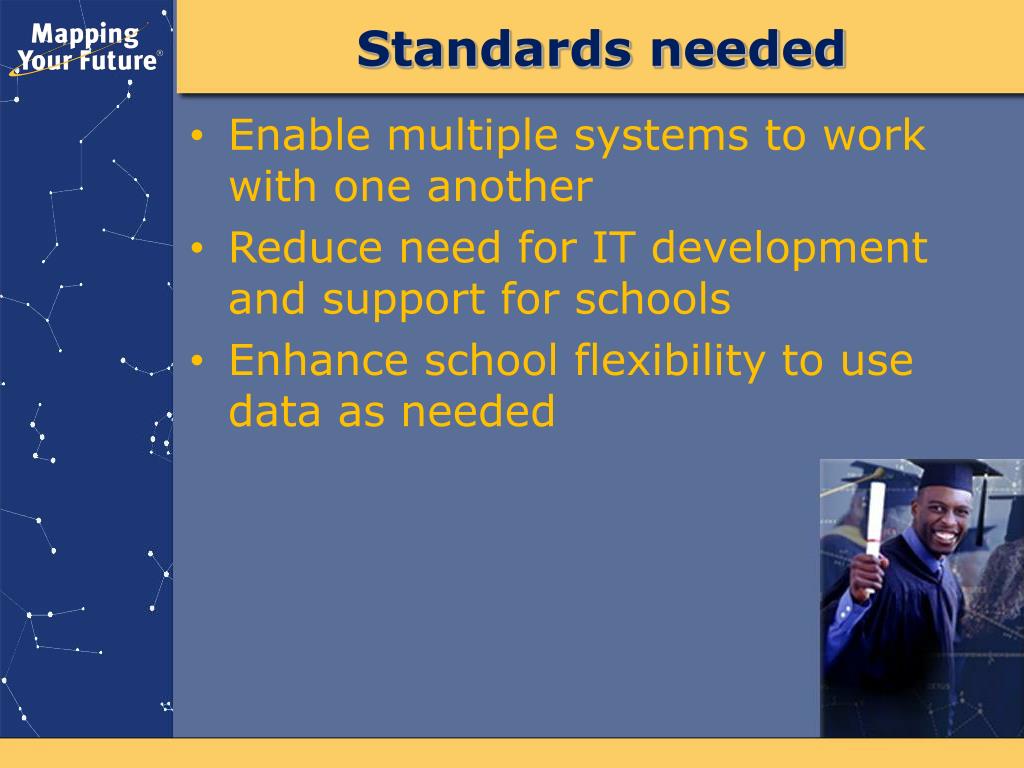 Mapping Your Future®

Standards needed

• Enable multiple systems to work with one another
• Reduce need for IT development and support for schools
• Enhance school flexibility to use data as needed